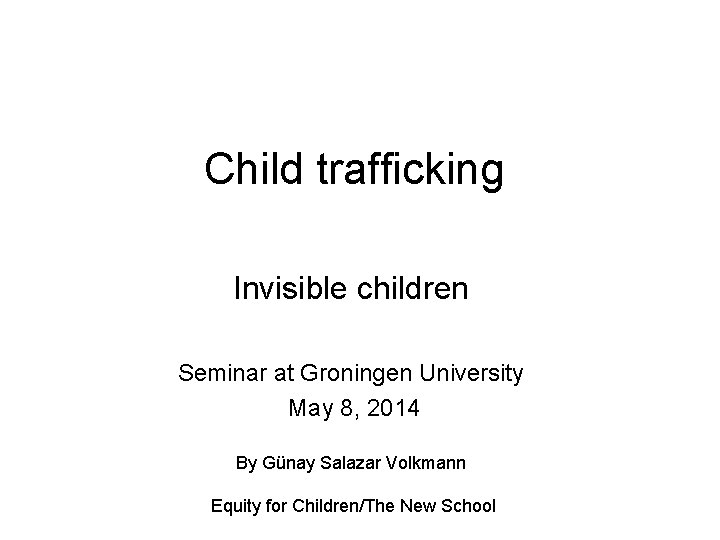 Child trafficking

Invisible children

Seminar at Groningen University
May 8, 2014

By Günay Salazar Volkmann

Equity for Children/The New School